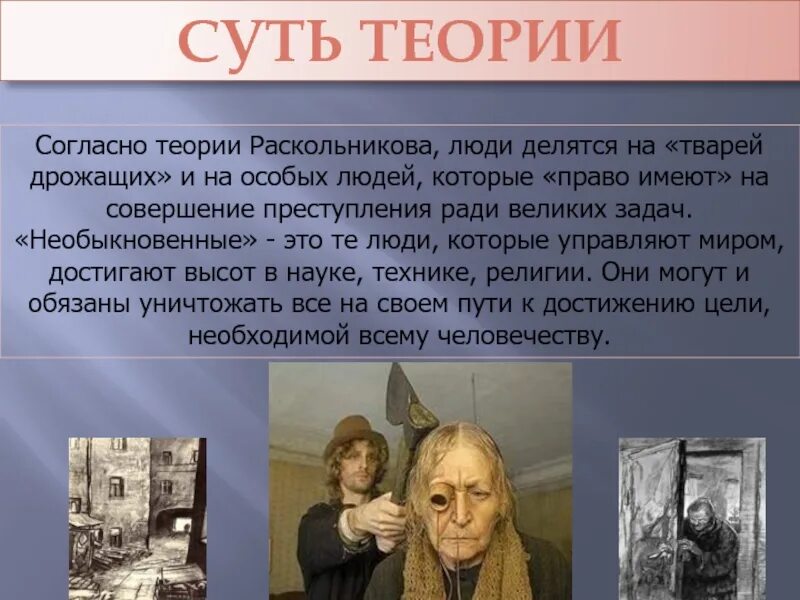 СУТЬ ТЕОРИИ

Согласно теории Раскольникова, люди делятся на «тварей дрожащих» и на особых людей, которые «право имеют» на совершение преступления ради великих задач. «Необыкновенные» - это те люди, которые управляют миром, достигают высот в науке, технике, религии. Они могут и обязаны уничтожать все на своем пути к достижению цели, необходимой всему человечеству.